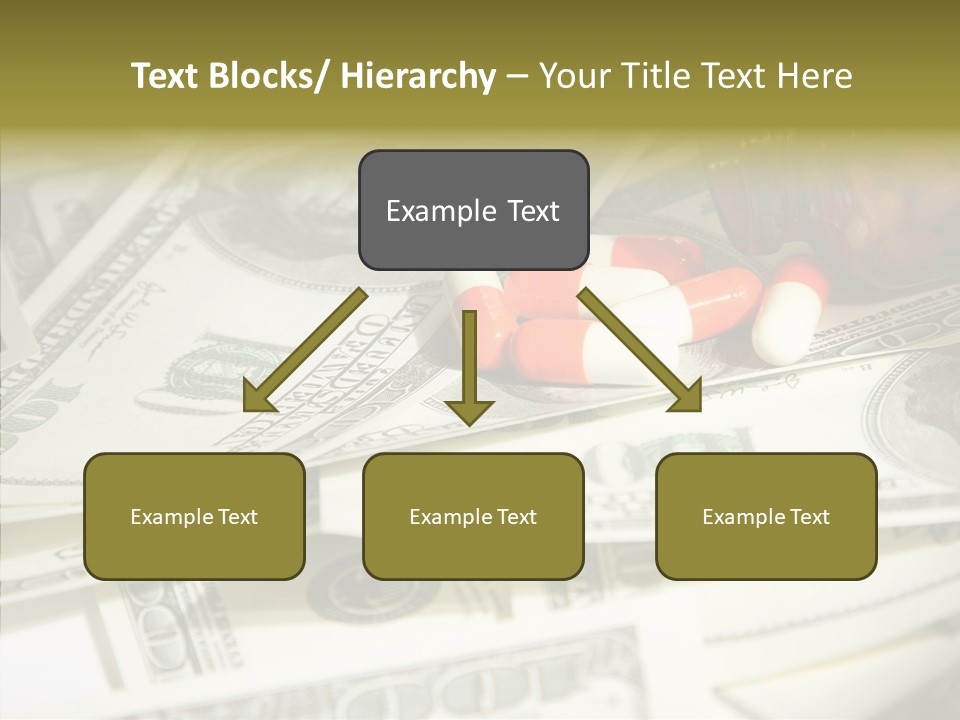 Text Blocks/ Hierarchy – Your Title Text Here

Example Text

Example Text

Example Text

Example Text